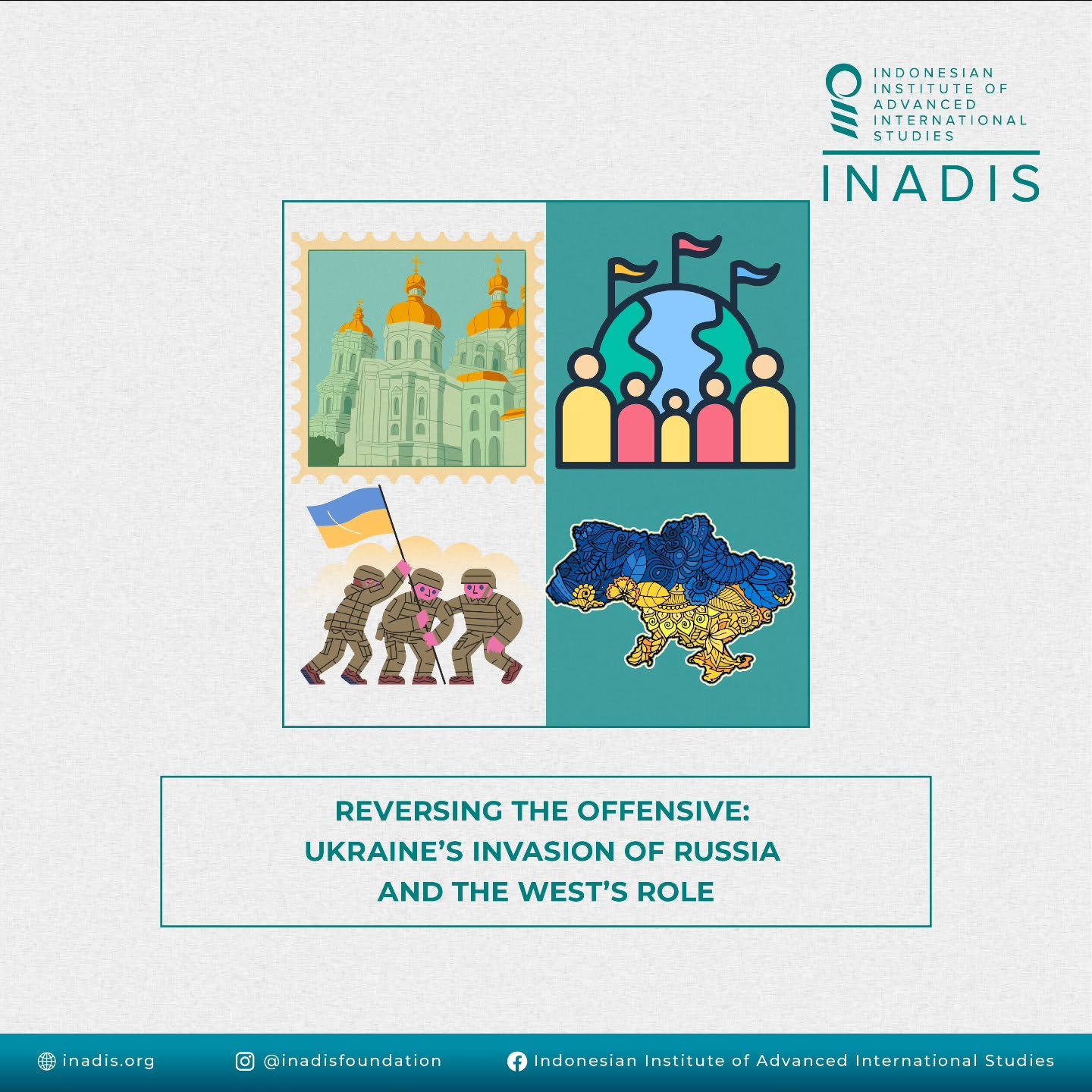 INDONESIAN INSTITUTE OF ADVANCED INTERNATIONAL STUDIES

INADIS

REVERSING THE OFFENSIVE: UKRAINE'S INVASION OF RUSSIA AND THE WEST'S ROLE

inadis.org

@inadisfoundation

Indonesian Institute of Advanced International Studies